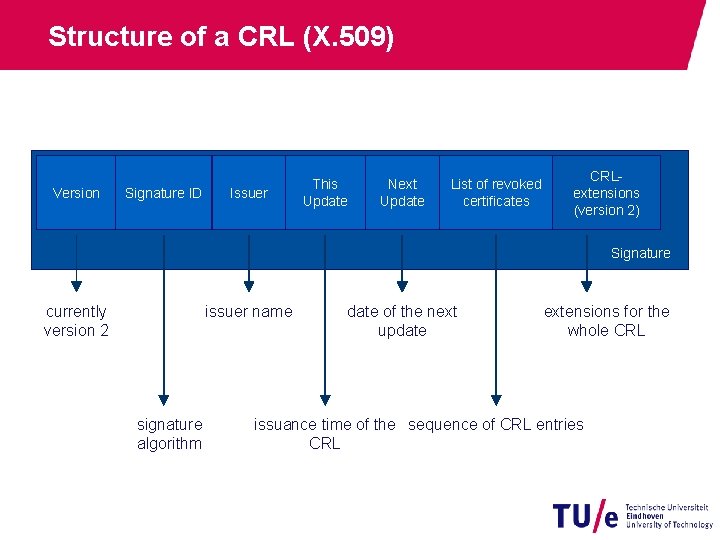 Structure of a CRL (X.509)

Version

Signature ID

Issuer

This Update

Next Update

List of revoked certificates

CRL-extensions (version 2)

Signature

currently version 2

issuer name

date of the next update

extensions for the whole CRL

signature algorithm

issuance time of the CRL

sequence of CRL entries

TU/e Technische Universiteit Eindhoven University of Technology